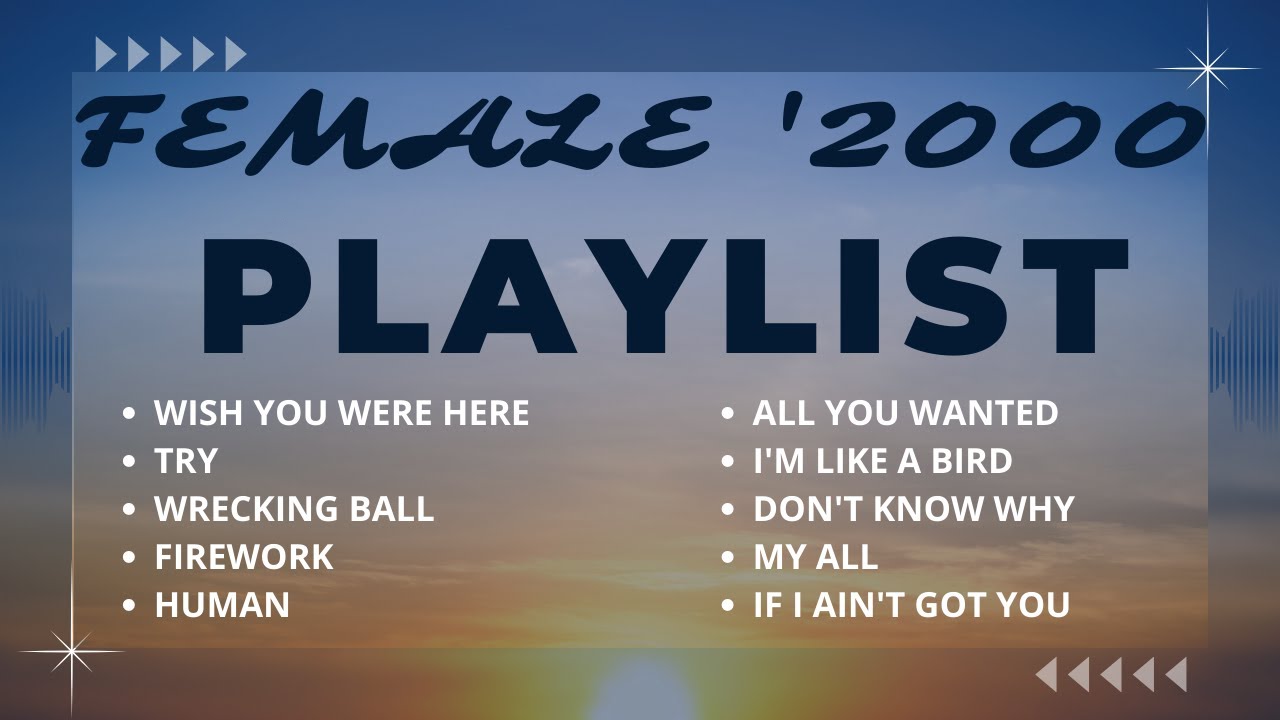 FEMALE '2000

PLAYLIST

- WISH YOU WERE HERE
- TRY
- WRECKING BALL
- FIREWORK
- HUMAN

- ALL YOU WANTED
- I'M LIKE A BIRD
- DON'T KNOW WHY
- MY ALL
- IF I AIN'T GOT YOU